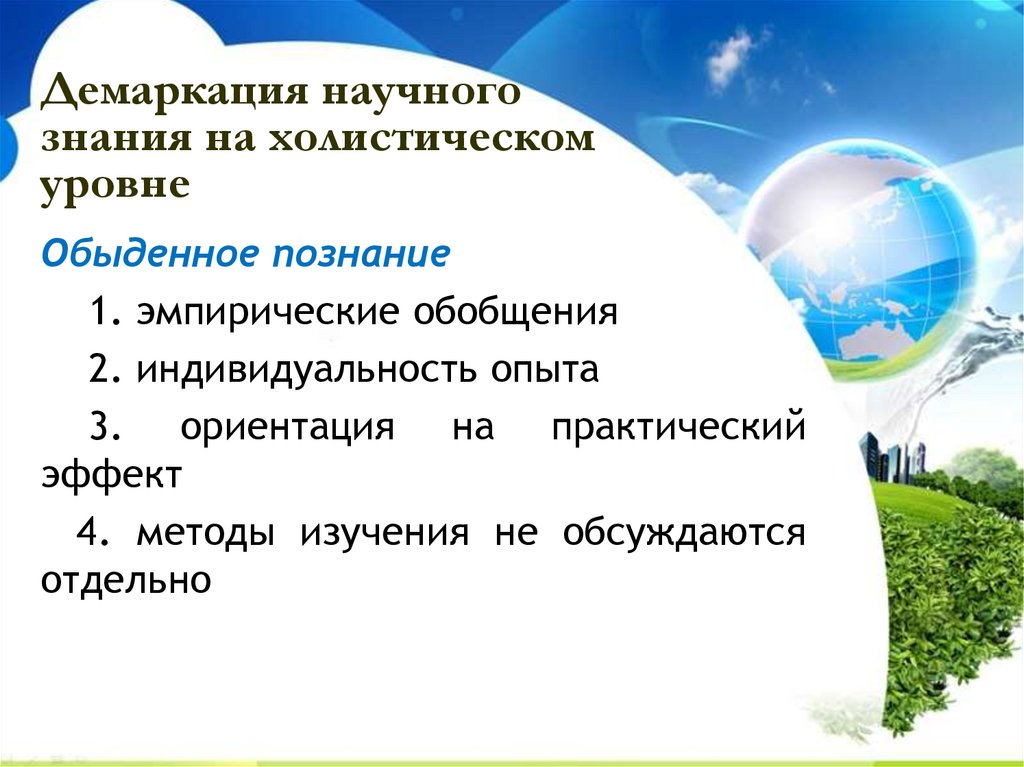 Демаркация научного знания на холистическом уровне

Обыденное познание

1. эмпирические обобщения

2. индивидуальность опыта

3. ориентация на практический эффект

4. методы изучения не обсуждаются отдельно